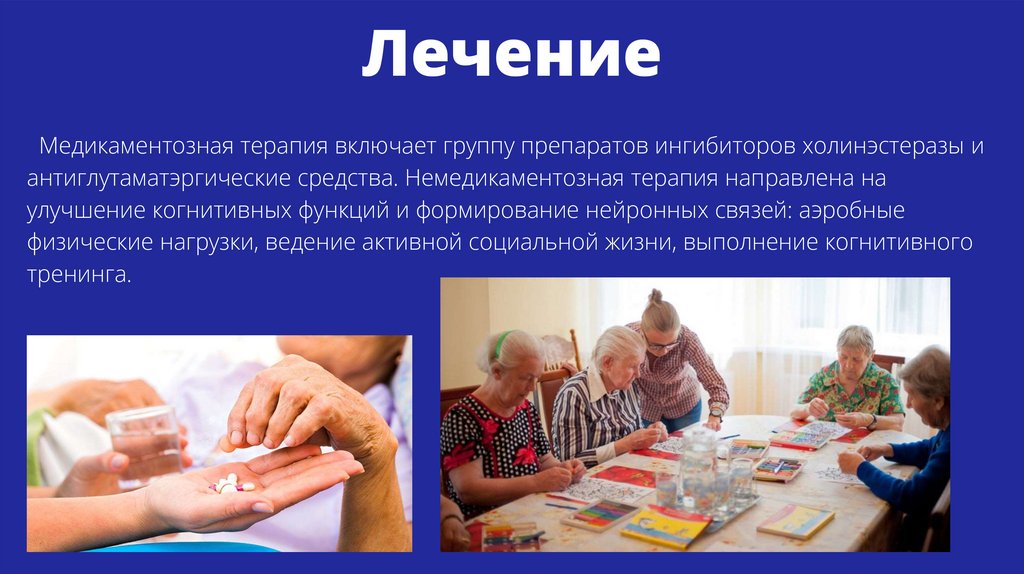 Лечение

Медикаментозная терапия включает группу препаратов ингибиторов холинэстеразы и антиглутаматэргические средства. Немедикаментозная терапия направлена на улучшение когнитивных функций и формирование нейронных связей: аэробные физические нагрузки, ведение активной социальной жизни, выполнение когнитивного тренинга.